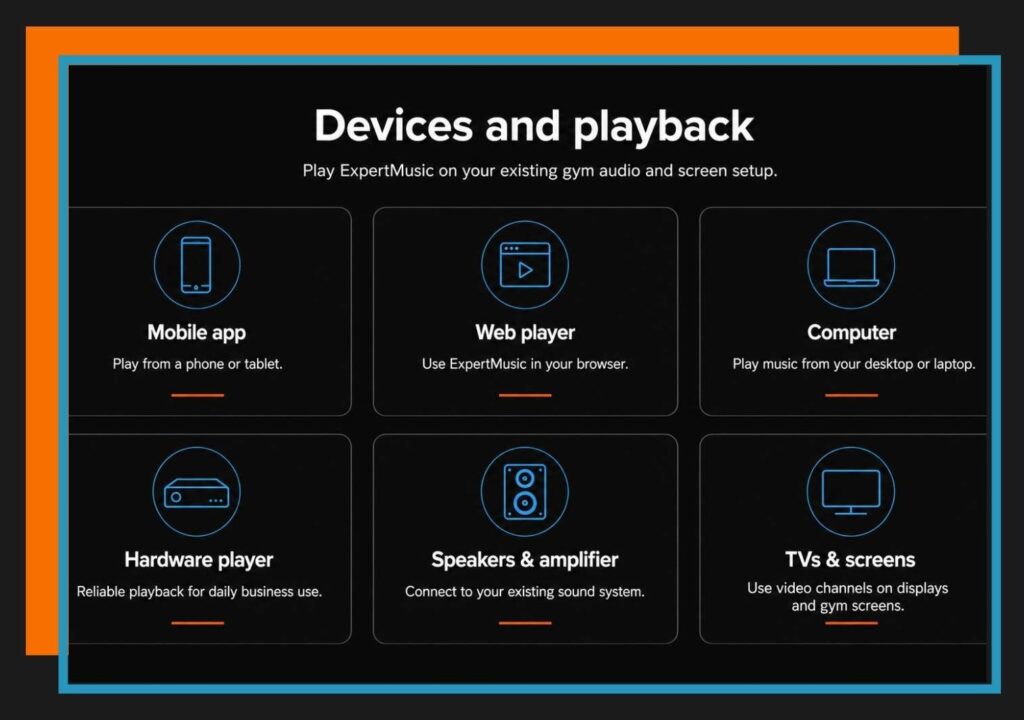 Devices and playback

Play ExpertMusic on your existing gym audio and screen setup.

Mobile app

Play from a phone or tablet.

Web player

Use ExpertMusic in your browser.

Computer

Play music from your desktop or laptop.

Hardware player

Reliable playback for daily business use.

Speakers & amplifier

Connect to your existing sound system.

TVs & screens

Use video channels on displays and gym screens.